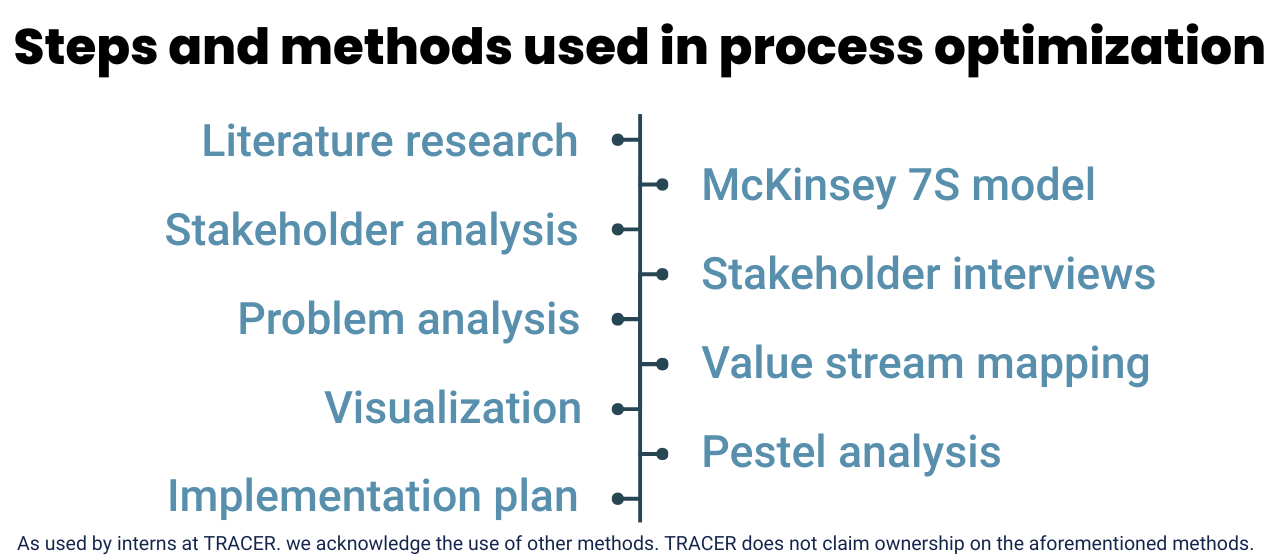 Steps and methods used in process optimization

Literature research

McKinsey 7S model

Stakeholder analysis

Stakeholder interviews

Problem analysis

Value stream mapping

Visualization

Pestel analysis

Implementation plan

As used by interns at TRACER. we acknowledge the use of other methods. TRACER does not claim ownership on the aforementioned methods.